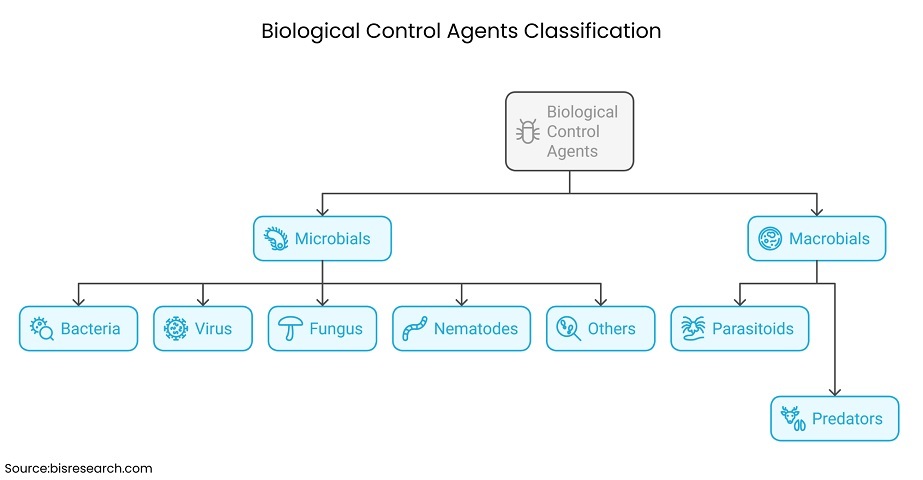 Biological Control Agents Classification

Biological Control Agents

Microbials

Macrobials

Bacteria

Virus

Fungus

Nematodes

Others

Parasitoids

Predators

Source:bisresearch.com